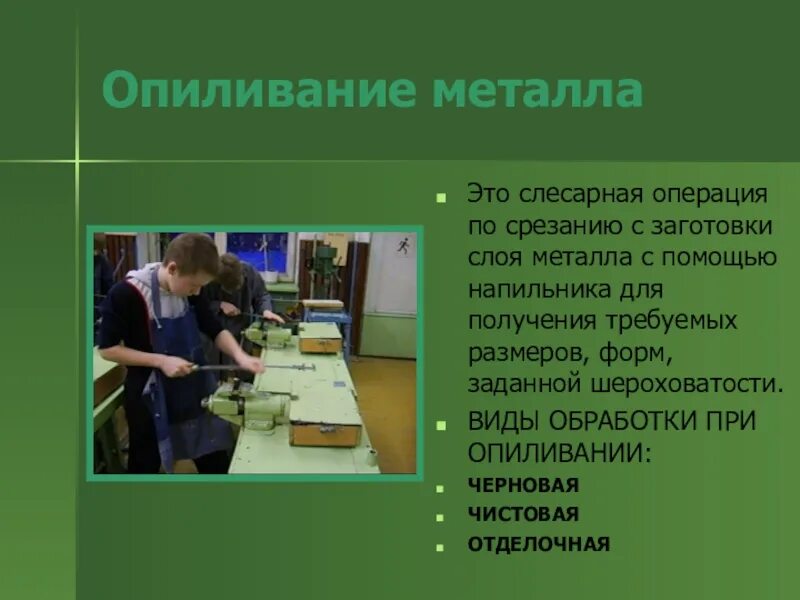 Опиливание металла

Это слесарная операция по срезанию с заготовки слоя металла с помощью напильника для получения требуемых размеров, форм, заданной шероховатости.

ВИДЫ ОБРАБОТКИ ПРИ ОПИЛИВАНИИ:

ЧЕРНОВАЯ

ЧИСТОВАЯ

ОТДЕЛОЧНАЯ